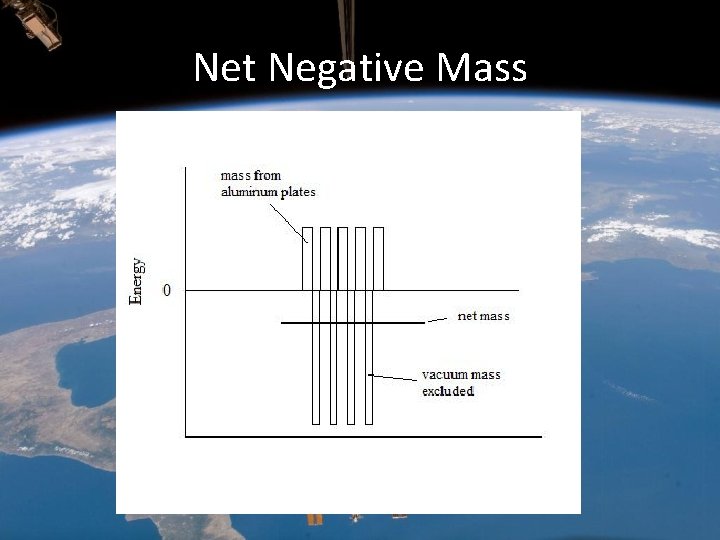 Net Negative Mass

mass from aluminum plates

Energy

0

net mass

vacuum mass excluded